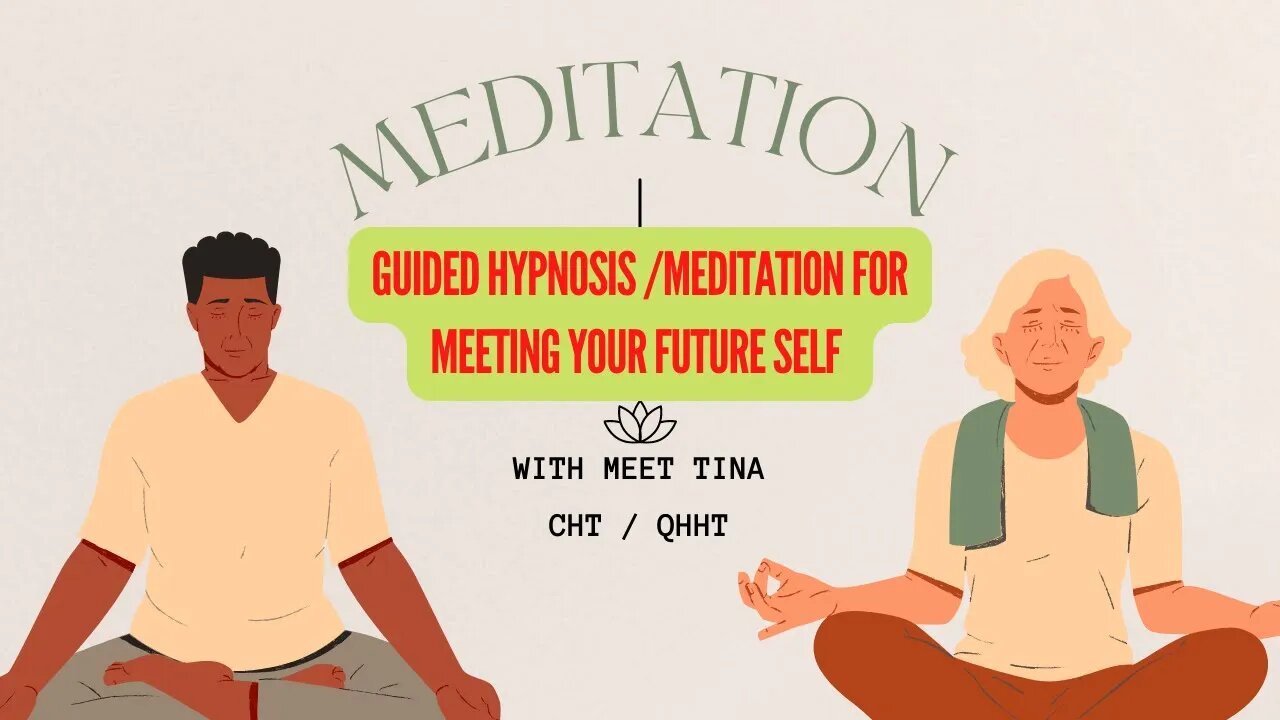 MEDITATION

GUIDED HYPNOSIS /MEDITATION FOR MEETING YOUR FUTURE SELF

WITH MEET TINA

CHT / QHHT